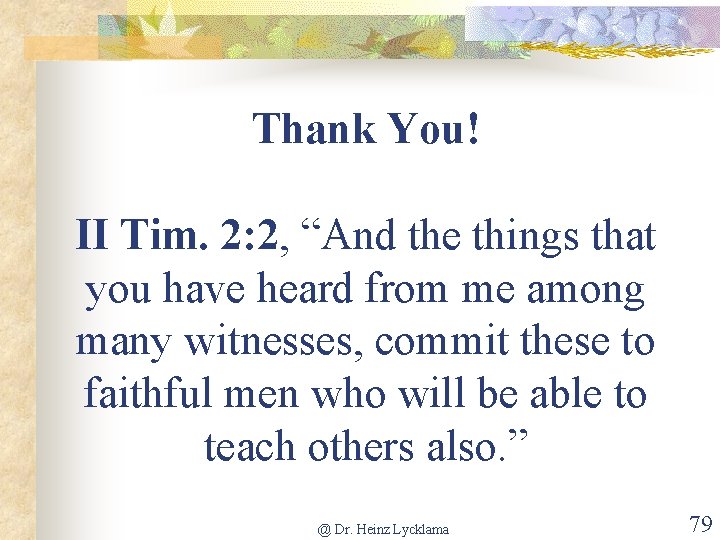 Thank You!

II Tim. 2:2, “And the things that you have heard from me among many witnesses, commit these to faithful men who will be able to teach others also.”

@ Dr. Heinz Lycklama

79